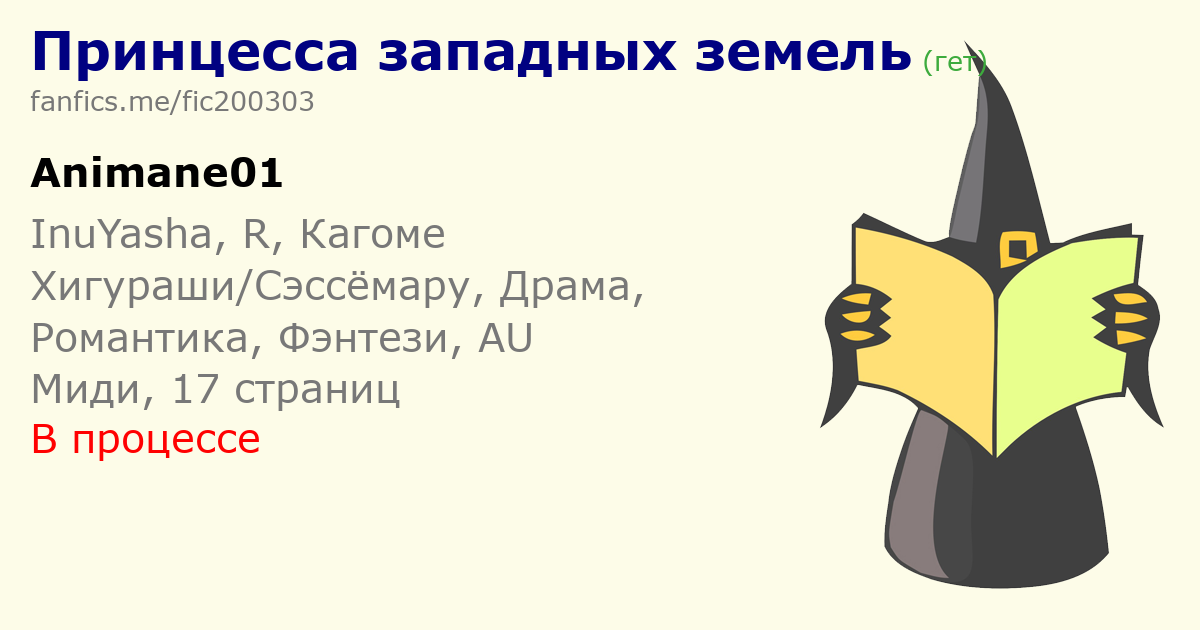 Принцесса западных земель (гет)
fanfics.me/fic200303

Animane01

InuYasha, R, Кагоме Хигураши/Сэссёмару, Драма, Романтика, Фэнтези, AU
Миди, 17 страниц
В процессе